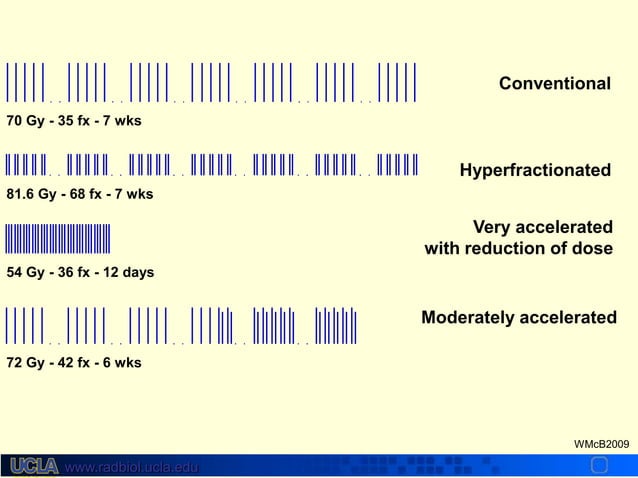 Conventional

70 Gy - 35 fx - 7 wks

Hyperfractionated

81.6 Gy - 68 fx - 7 wks

Very accelerated with reduction of dose

54 Gy - 36 fx - 12 days

Moderately accelerated

72 Gy - 42 fx - 6 wks

WMcB2009

UCLA www.radbiol.ucla.edu